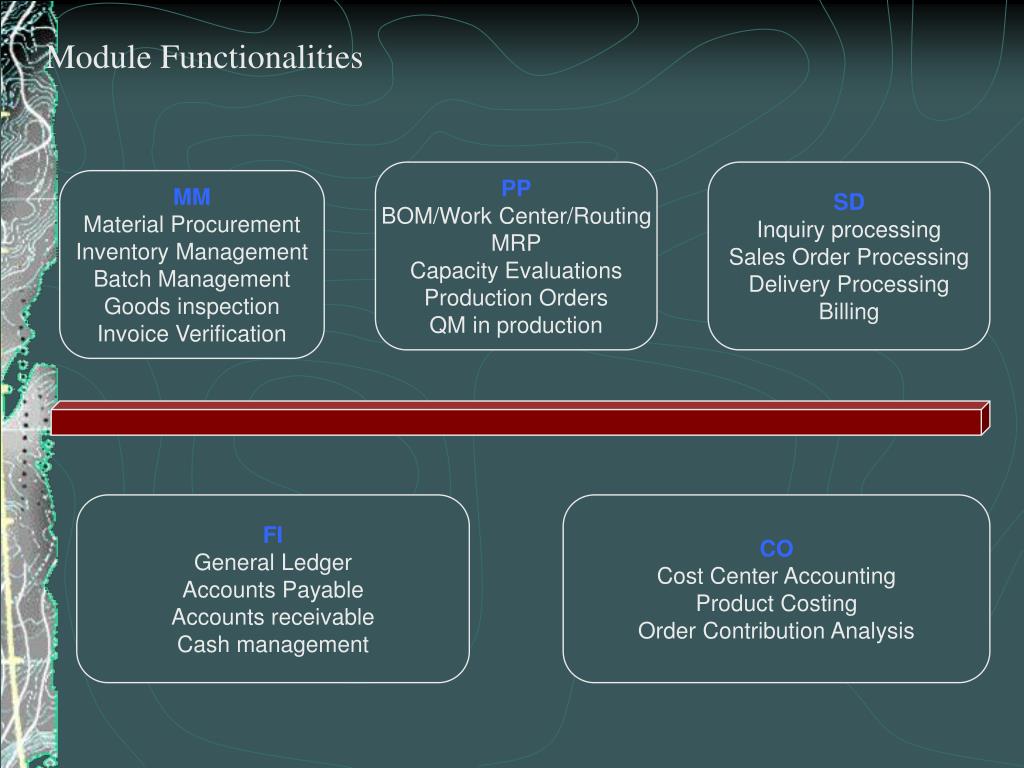 Module Functionalities

MM
Material Procurement
Inventory Management
Batch Management
Goods inspection
Invoice Verification

PP
BOM/Work Center/Routing
MRP
Capacity Evaluations
Production Orders
QM in production

SD
Inquiry processing
Sales Order Processing
Delivery Processing
Billing

FI
General Ledger
Accounts Payable
Accounts receivable
Cash management

CO
Cost Center Accounting
Product Costing
Order Contribution Analysis